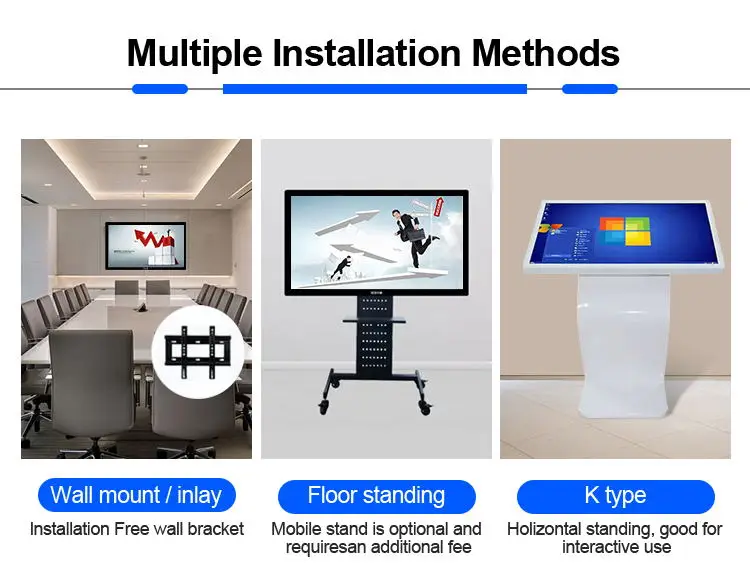 Multiple Installation Methods

Wall mount / inlay

Installation Free wall bracket

Floor standing

Mobile stand is optional and requiresan additional fee

K type

Holizontal standing, good for interactive use